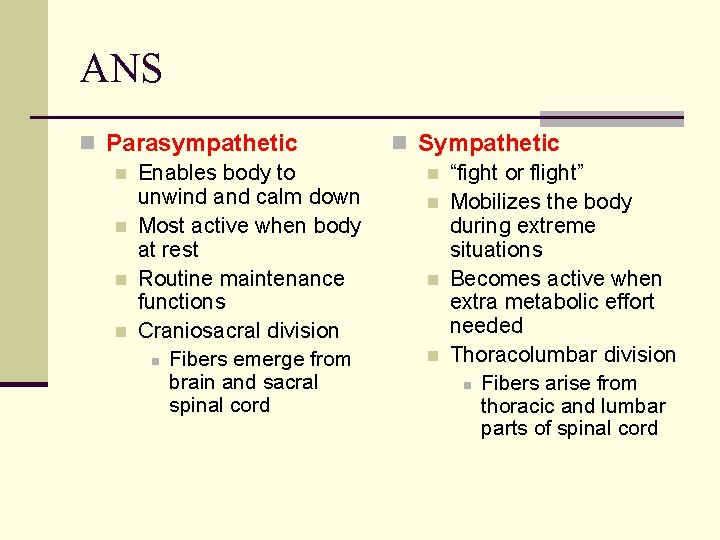 ANS

Parasympathetic
Enables body to unwind and calm down
Most active when body at rest
Routine maintenance functions
Craniosacral division
Fibers emerge from brain and sacral spinal cord

Sympathetic
“fight or flight”
Mobilizes the body during extreme situations
Becomes active when extra metabolic effort needed
Thoracolumbar division
Fibers arise from thoracic and lumbar parts of spinal cord